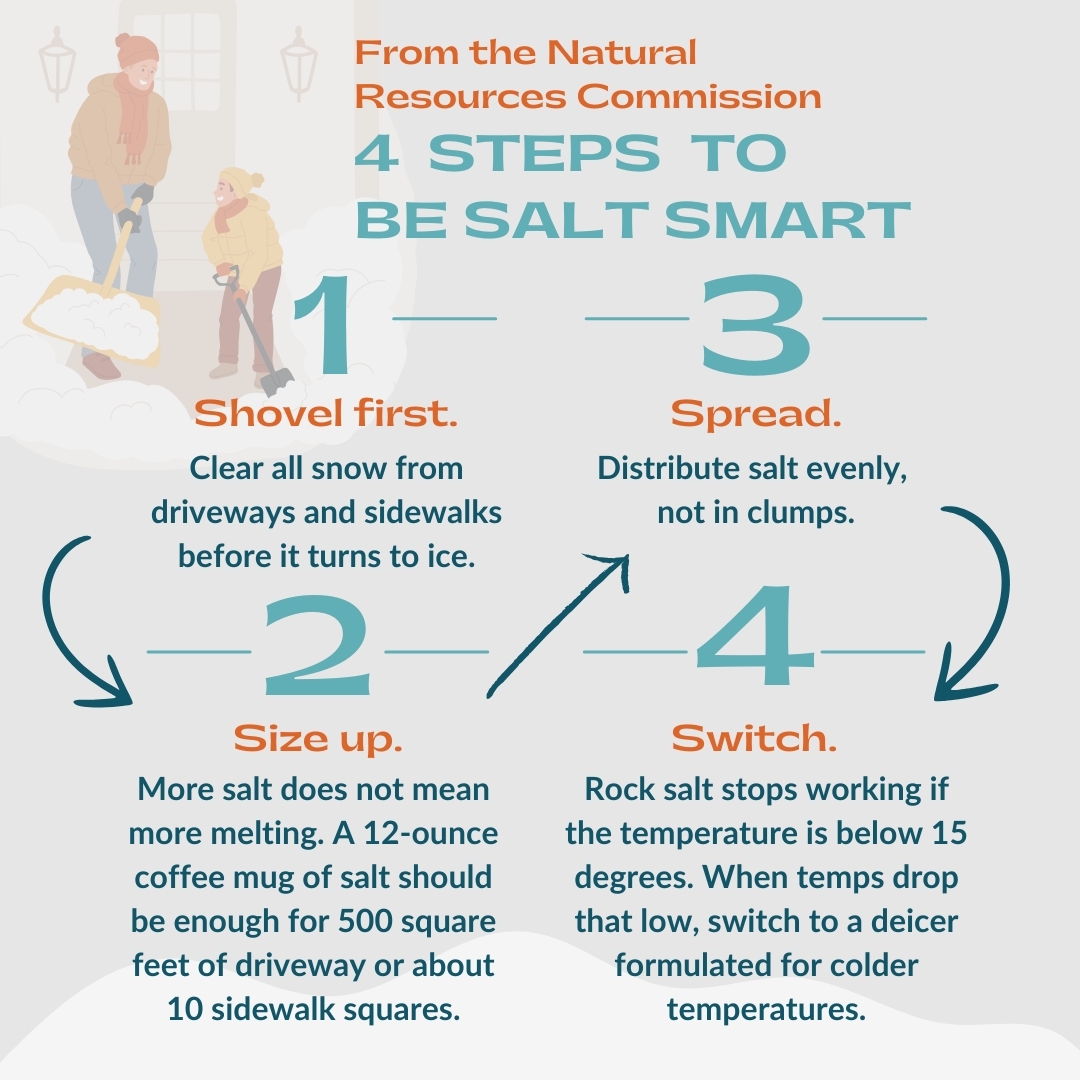 From the Natural Resources Commission
4 STEPS TO BE SALT SMART

1
Shovel first.
Clear all snow from driveways and sidewalks before it turns to ice.

2
Size up.
More salt does not mean more melting. A 12-ounce coffee mug of salt should be enough for 500 square feet of driveway or about 10 sidewalk squares.

3
Spread.
Distribute salt evenly, not in clumps.

4
Switch.
Rock salt stops working if the temperature is below 15 degrees. When temps drop that low, switch to a deicer formulated for colder temperatures.